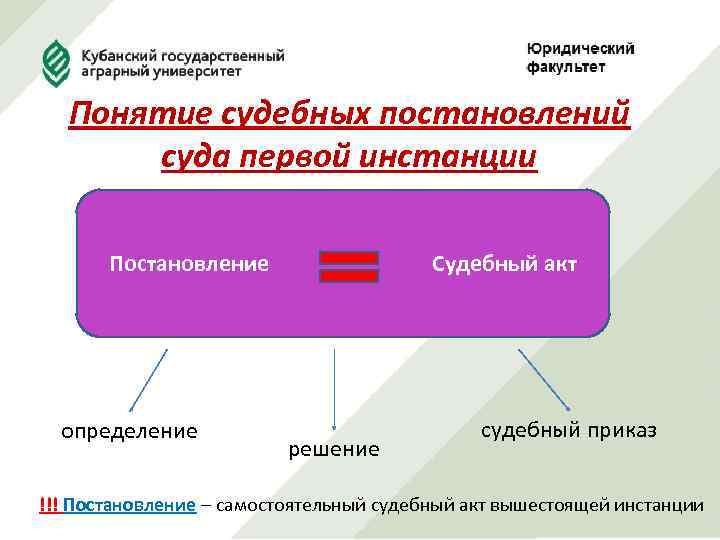 Кубанский государственный аграрный университет

Юридический факультет

Понятие судебных постановлений суда первой инстанции

Постановление

Судебный акт

определение

решение

судебный приказ

!!! Постановление – самостоятельный судебный акт вышестоящей инстанции